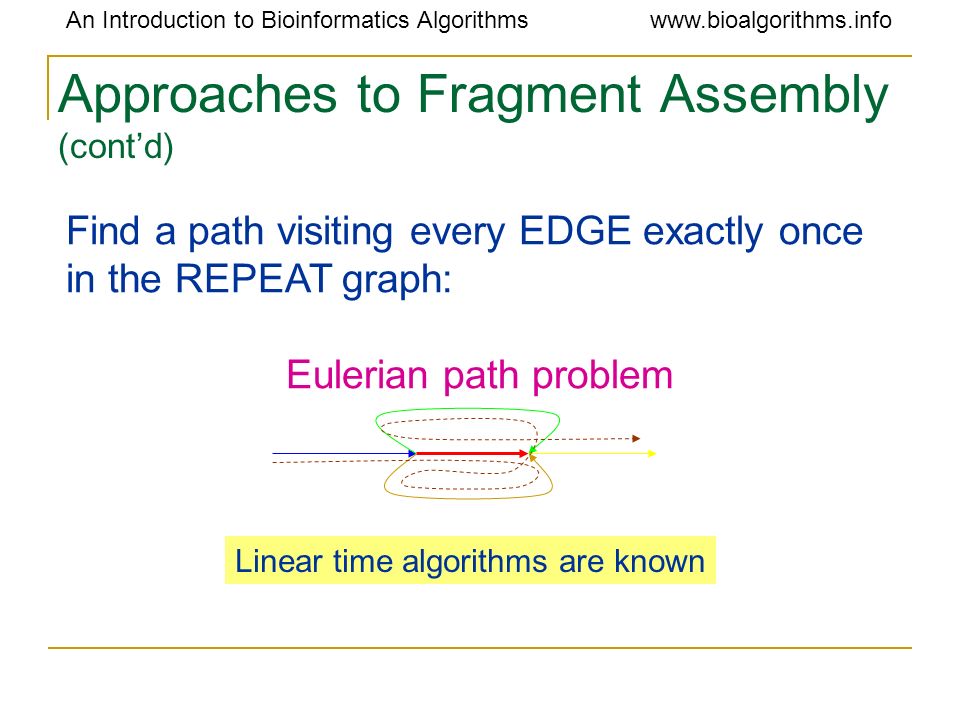 An Introduction to Bioinformatics Algorithms www.bioalgorithms.info

Approaches to Fragment Assembly (cont'd)

Find a path visiting every EDGE exactly once in the REPEAT graph:

Eulerian path problem

Linear time algorithms are known